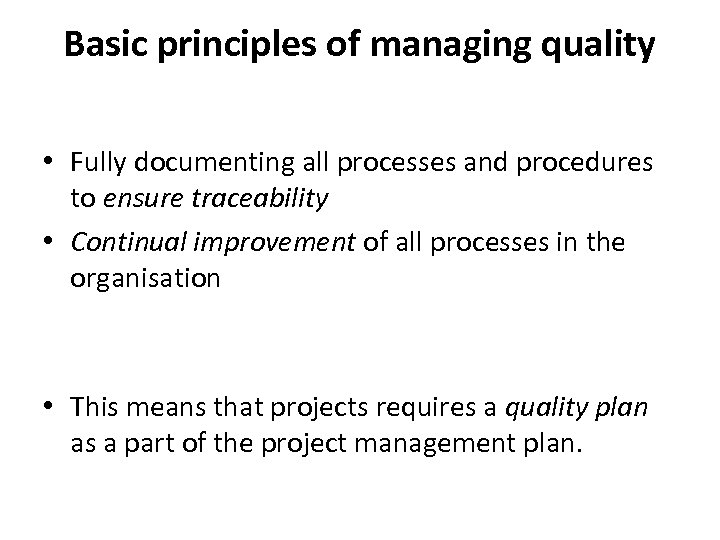 Basic principles of managing quality

• Fully documenting all processes and procedures to ensure traceability
• Continual improvement of all processes in the organisation

• This means that projects requires a quality plan as a part of the project management plan.